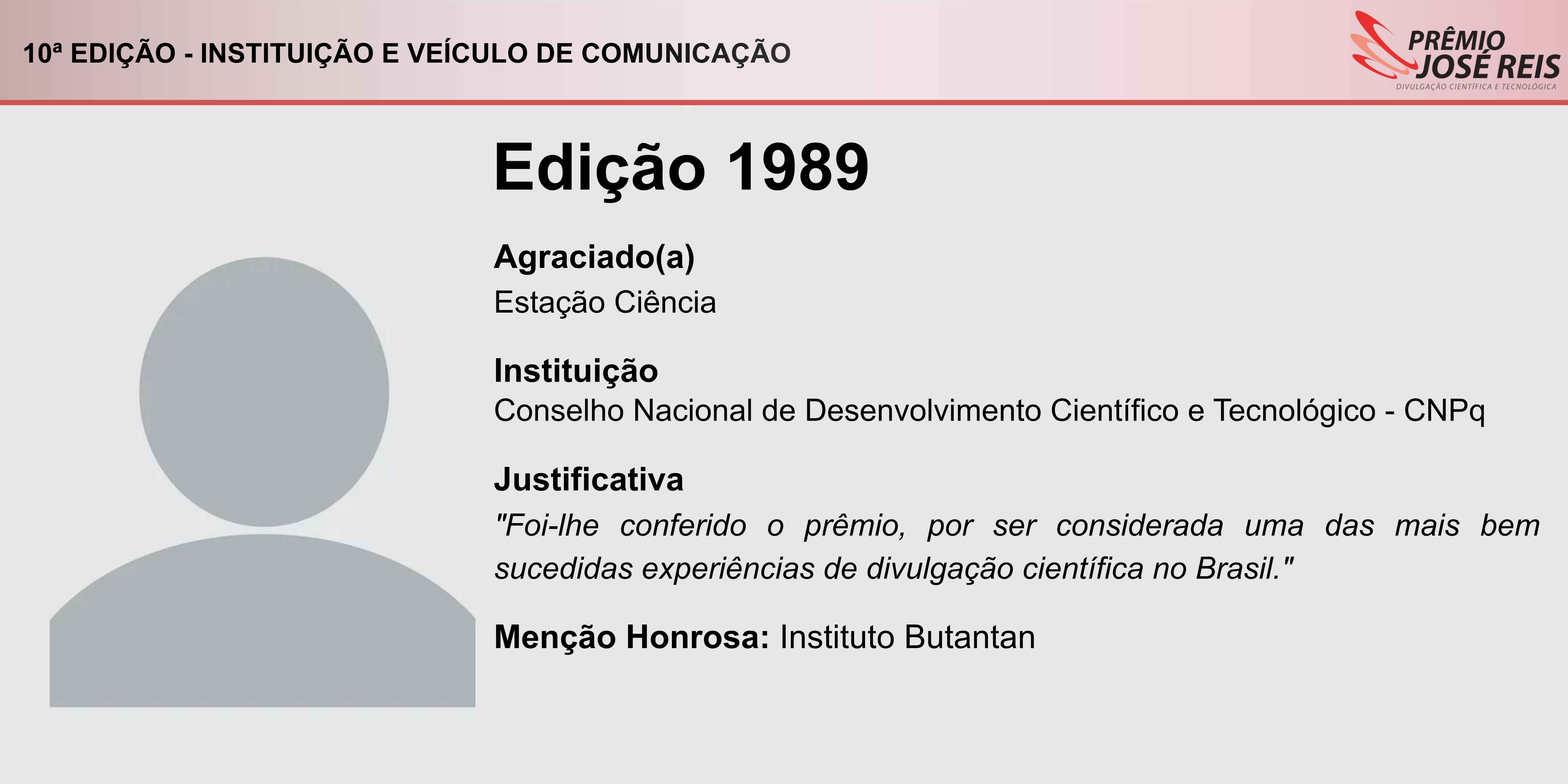 10ª EDIÇÃO - INSTITUIÇÃO E VEÍCULO DE COMUNICAÇÃO

PRÊMIO JOSÉ REIS
DIVULGAÇÃO CIENTÍFICA E TECNOLÓGICA

Edição 1989

Agraciado(a)
Estação Ciência

Instituição
Conselho Nacional de Desenvolvimento Científico e Tecnológico - CNPq

Justificativa
"Foi-lhe conferido o prêmio, por ser considerada uma das mais bem sucedidas experiências de divulgação científica no Brasil."

Menção Honrosa: Instituto Butantan